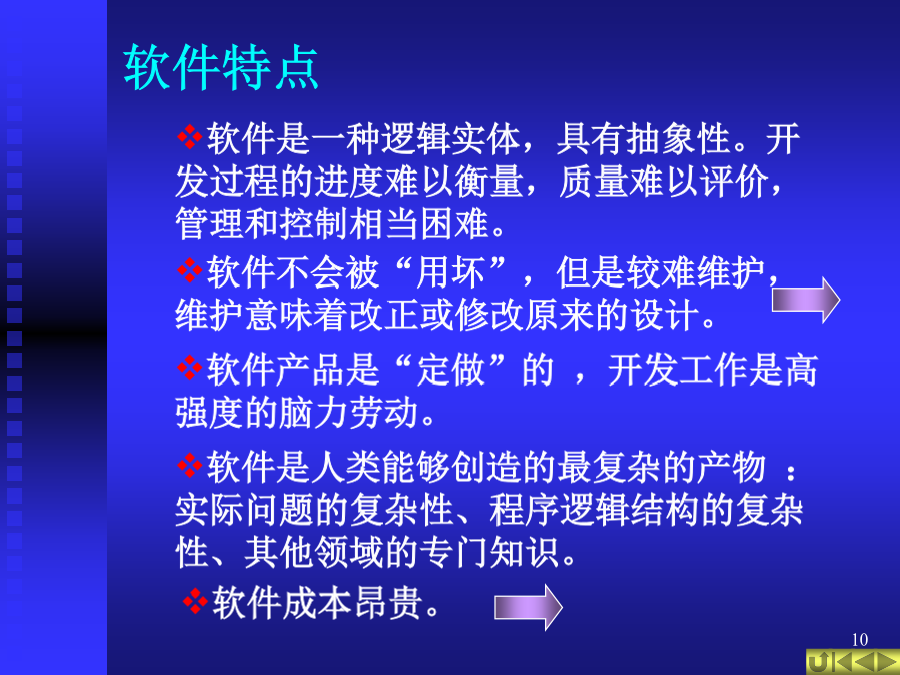 软件特点

❖软件是一种逻辑实体，具有抽象性。开发过程的进度难以衡量，质量难以评价，管理和控制相当困难。

❖软件不会被“用坏”，但是较难维护，维护意味着改正或修改原来的设计。

❖软件产品是“定做”的 ，开发工作是高强度的脑力劳动。

❖软件是人类能够创造的最复杂的产物 ：实际问题的复杂性、程序逻辑结构的复杂性、其他领域的专门知识。

❖软件成本昂贵。

10